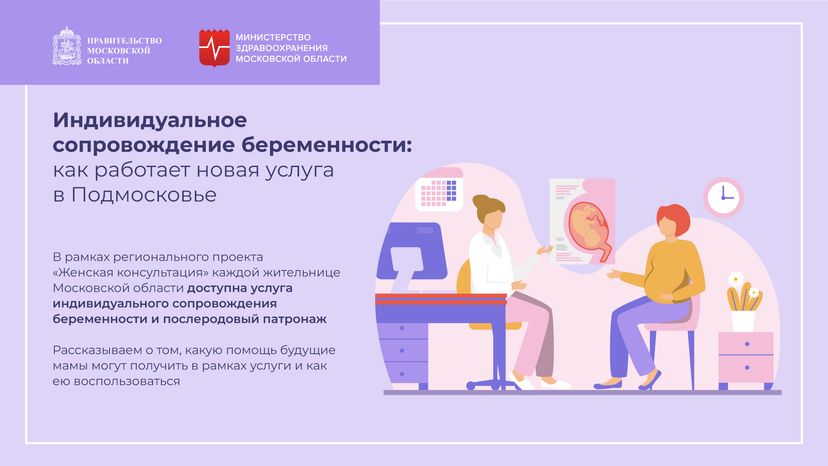 ПРАВИТЕЛЬСТВО МОСКОВСКОЙ ОБЛАСТИ

МИНИСТЕРСТВО ЗДРАВООХРАНЕНИЯ МОСКОВСКОЙ ОБЛАСТИ

Индивидуальное сопровождение беременности: как работает новая услуга в Подмосковье

В рамках регионального проекта «Женская консультация» каждой жительнице Московской области доступна услуга индивидуального сопровождения беременности и послеродовый патронаж

Рассказываем о том, какую помощь будущие мамы могут получить в рамках услуги и как ею воспользоваться